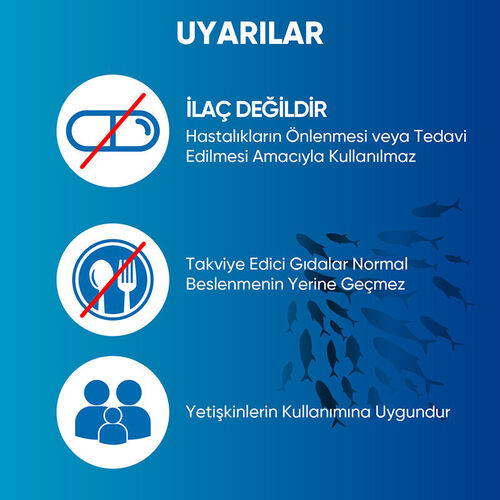 UYARILAR

İLAÇ DEĞİLDİR
Hastalıkların Önlenmesi veya Tedavi Edilmesi Amacıyla Kullanılmaz

Takviye Edici Gıdalar Normal Beslenmenin Yerine Geçmez

Yetişkinlerin Kullanımına Uygundur